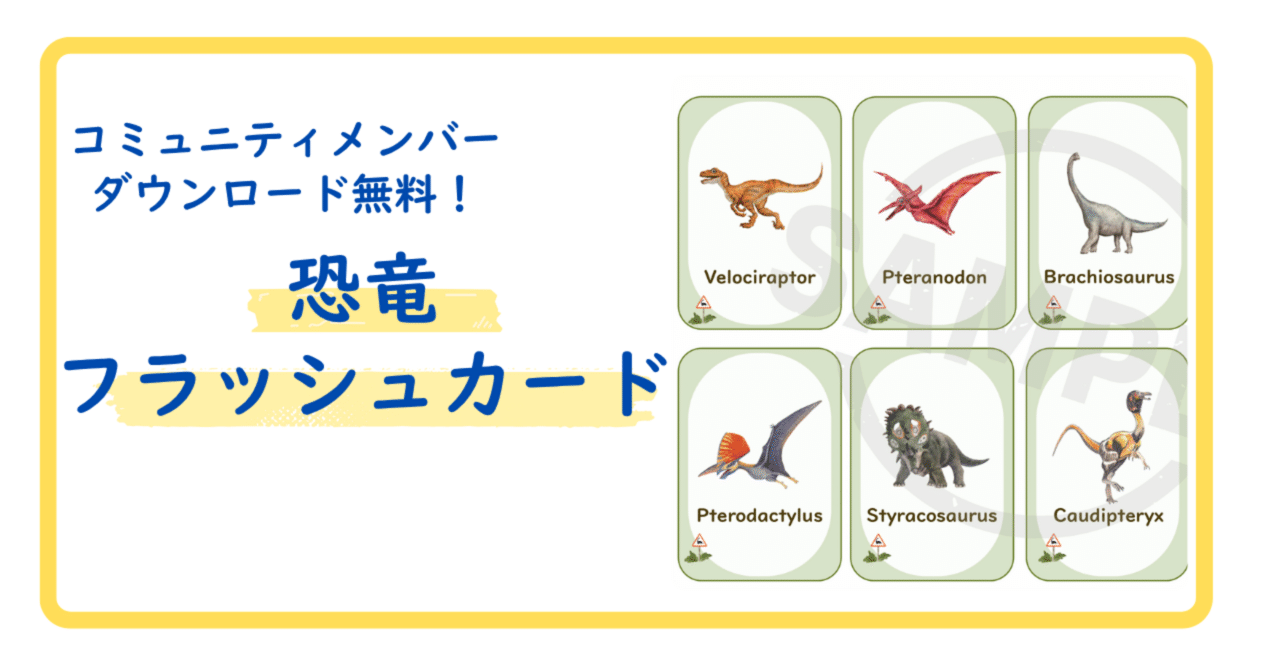 コミュニティメンバー
ダウンロード無料！

恐竜
フラッシュカード

Velociraptor

Pteranodon

Brachiosaurus

Pterodactylus

Styracosaurus

Caudipteryx

SAMPLE